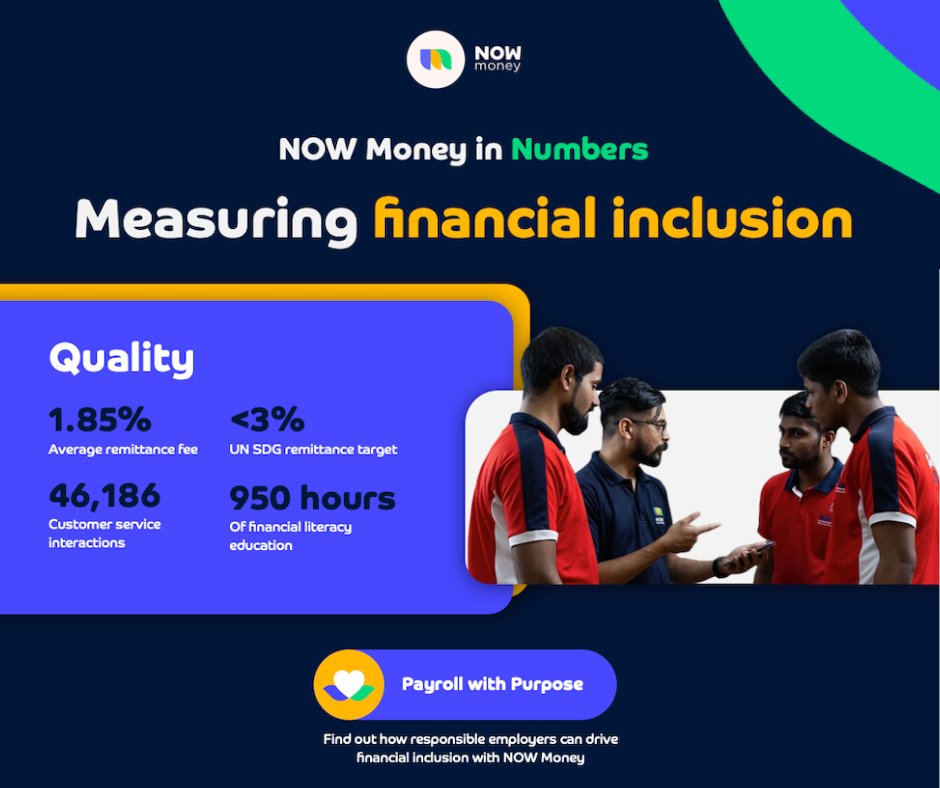 NOW money

NOW Money in Numbers

Measuring financial inclusion

Quality

1.85%
Average remittance fee

<3%
UN SDG remittance target

46,186
Customer service interactions

950 hours
Of financial literacy education

Payroll with Purpose

Find out how responsible employers can drive financial inclusion with NOW Money